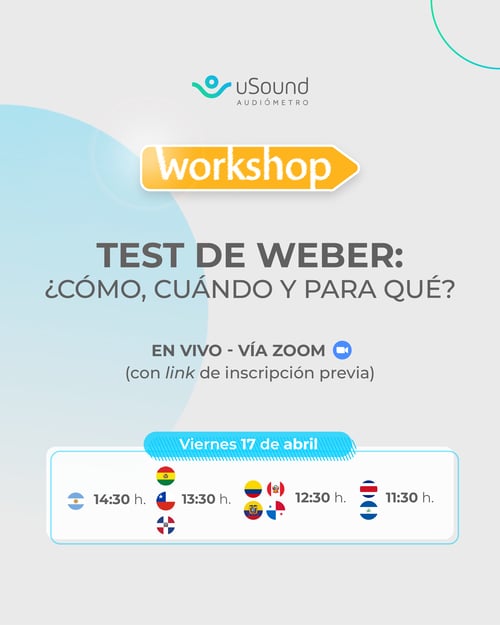 uSound
AUDIÓMETRO

workshop

TEST DE WEBER:
¿CÓMO, CUÁNDO Y PARA QUÉ?

EN VIVO - VÍA ZOOM
(con link de inscripción previa)

Viernes 17 de abril

14:30 h. 13:30 h. 12:30 h. 11:30 h.